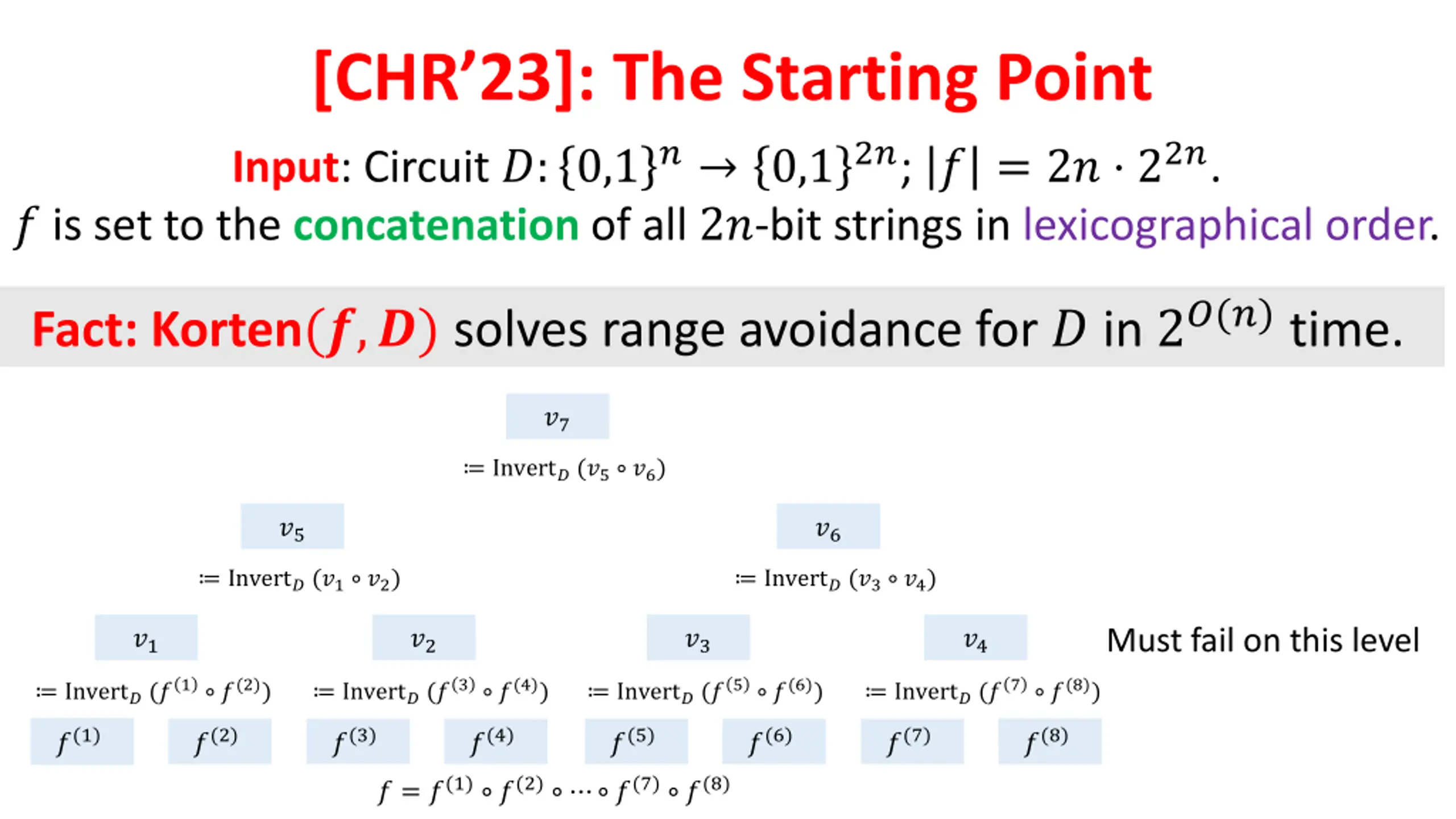 [CHR'23]: The Starting Point

Input: Circuit $D: \{0,1\}^n \to \{0,1\}^{2n}$; $|f| = 2n \cdot 2^{2n}$.

$f$ is set to the concatenation of all $2n$-bit strings in lexicographical order.

Fact: Korten$(f, D)$ solves range avoidance for $D$ in $2^{O(n)}$ time.

$v_7$

$:= \text{Invert}_D\ (v_5 \circ v_6)$

$v_5$

$v_6$

$:= \text{Invert}_D\ (v_1 \circ v_2)$

$:= \text{Invert}_D\ (v_3 \circ v_4)$

$v_1$

$v_2$

$v_3$

$v_4$

Must fail on this level

$:= \text{Invert}_D\ (f^{(1)} \circ f^{(2)})$

$:= \text{Invert}_D\ (f^{(3)} \circ f^{(4)})$

$:= \text{Invert}_D\ (f^{(5)} \circ f^{(6)})$

$:= \text{Invert}_D\ (f^{(7)} \circ f^{(8)})$

$f^{(1)}$ $f^{(2)}$ $f^{(3)}$ $f^{(4)}$ $f^{(5)}$ $f^{(6)}$ $f^{(7)}$ $f^{(8)}$

$f = f^{(1)} \circ f^{(2)} \circ \cdots \circ f^{(7)} \circ f^{(8)}$